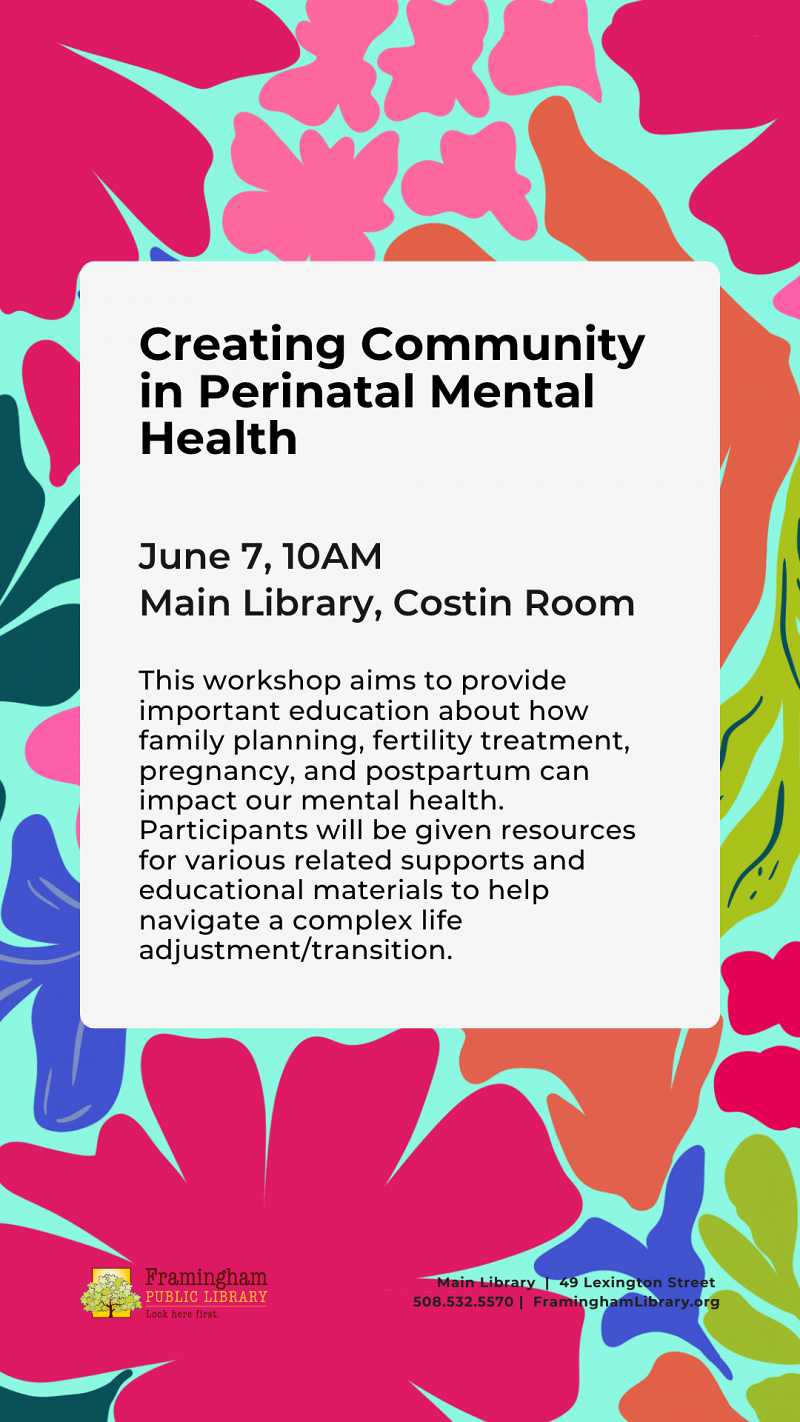 Creating Community in Perinatal Mental Health

June 7, 10AM
Main Library, Costin Room

This workshop aims to provide important education about how family planning, fertility treatment, pregnancy, and postpartum can impact our mental health. Participants will be given resources for various related supports and educational materials to help navigate a complex life adjustment/transition.

Framingham
PUBLIC LIBRARY
Look here first.

Main Library | 49 Lexington Street
508.532.5570 | FraminghamLibrary.org